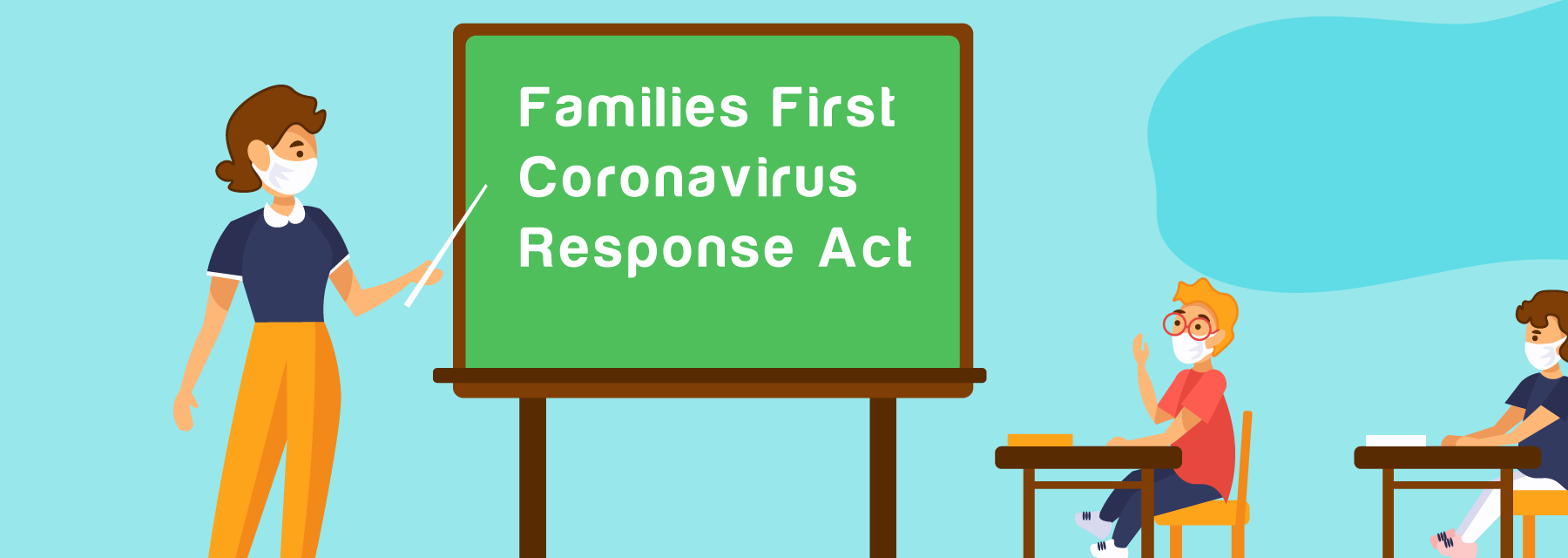 Families First Coronavirus Response Act